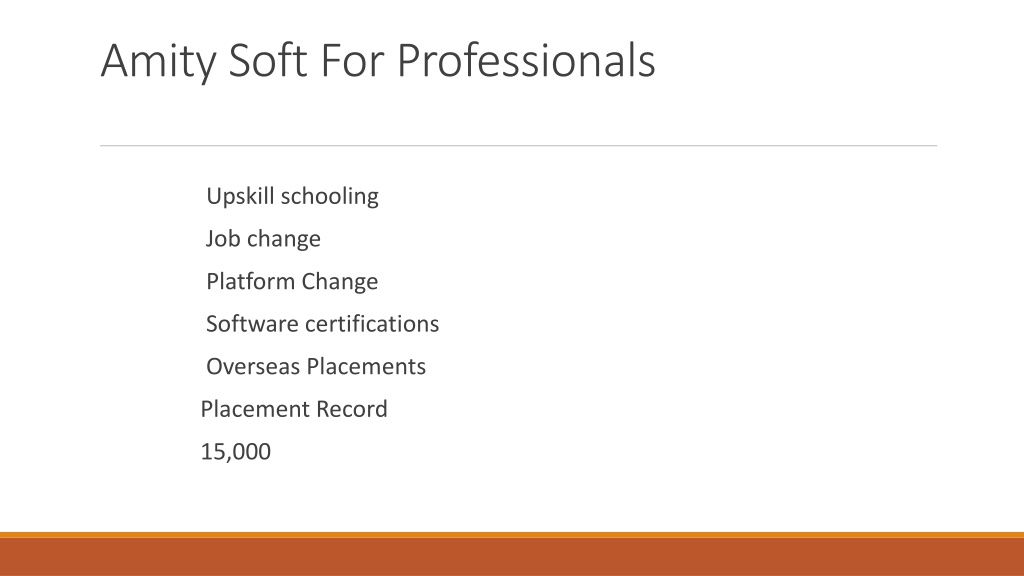 Amity Soft For Professionals

Upskill schooling
Job change
Platform Change
Software certifications
Overseas Placements
Placement Record
15,000